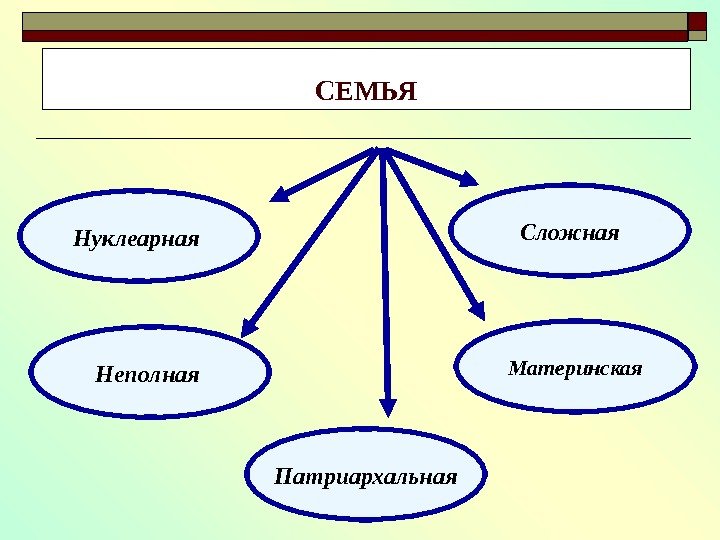 СЕМЬЯ

Нуклеарная

Сложная

Неполная

Материнская

Патриархальная